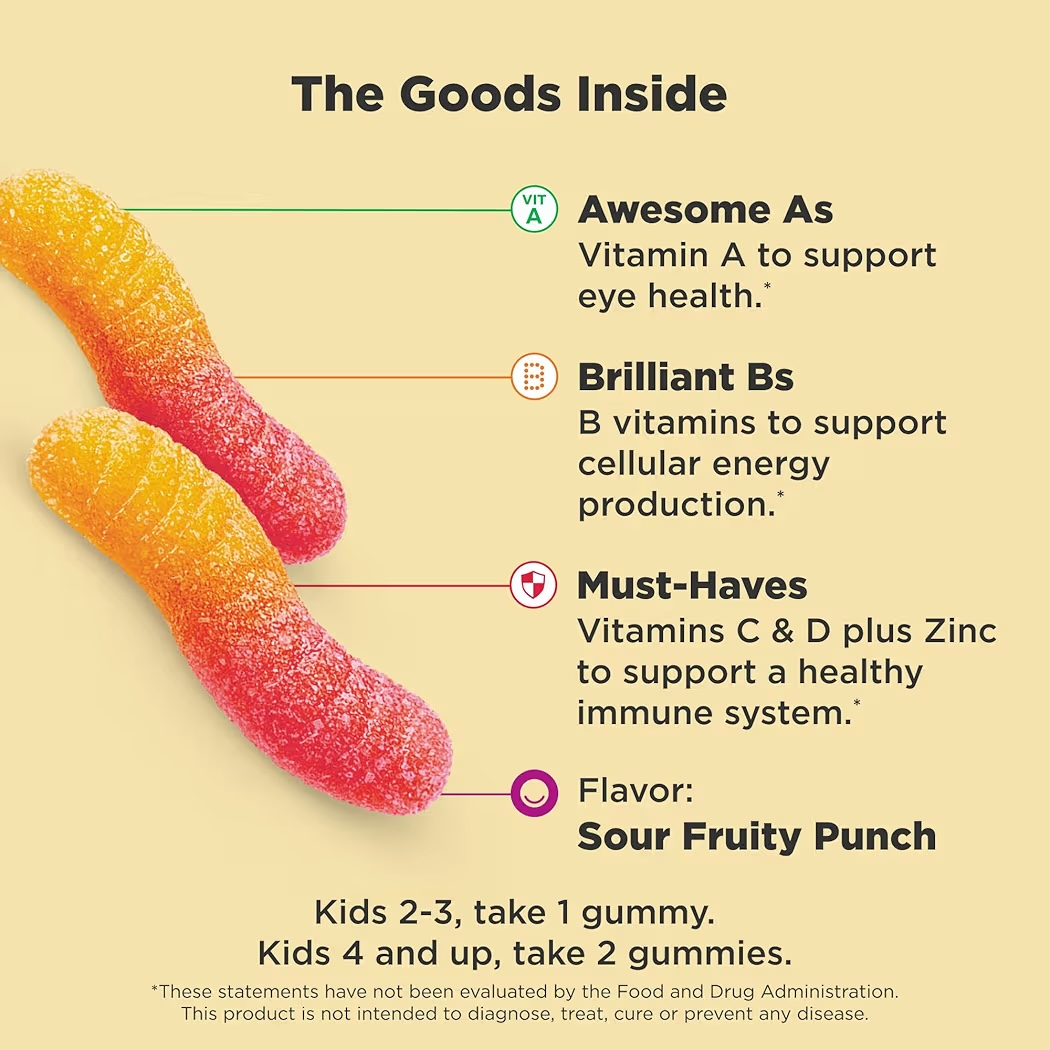 The Goods Inside

VIT A

Awesome As
Vitamin A to support eye health.*

B

Brilliant Bs
B vitamins to support cellular energy production.*

Must-Haves
Vitamins C & D plus Zinc to support a healthy immune system.*

Flavor:
Sour Fruity Punch

Kids 2-3, take 1 gummy.
Kids 4 and up, take 2 gummies.

*These statements have not been evaluated by the Food and Drug Administration. This product is not intended to diagnose, treat, cure or prevent any disease.